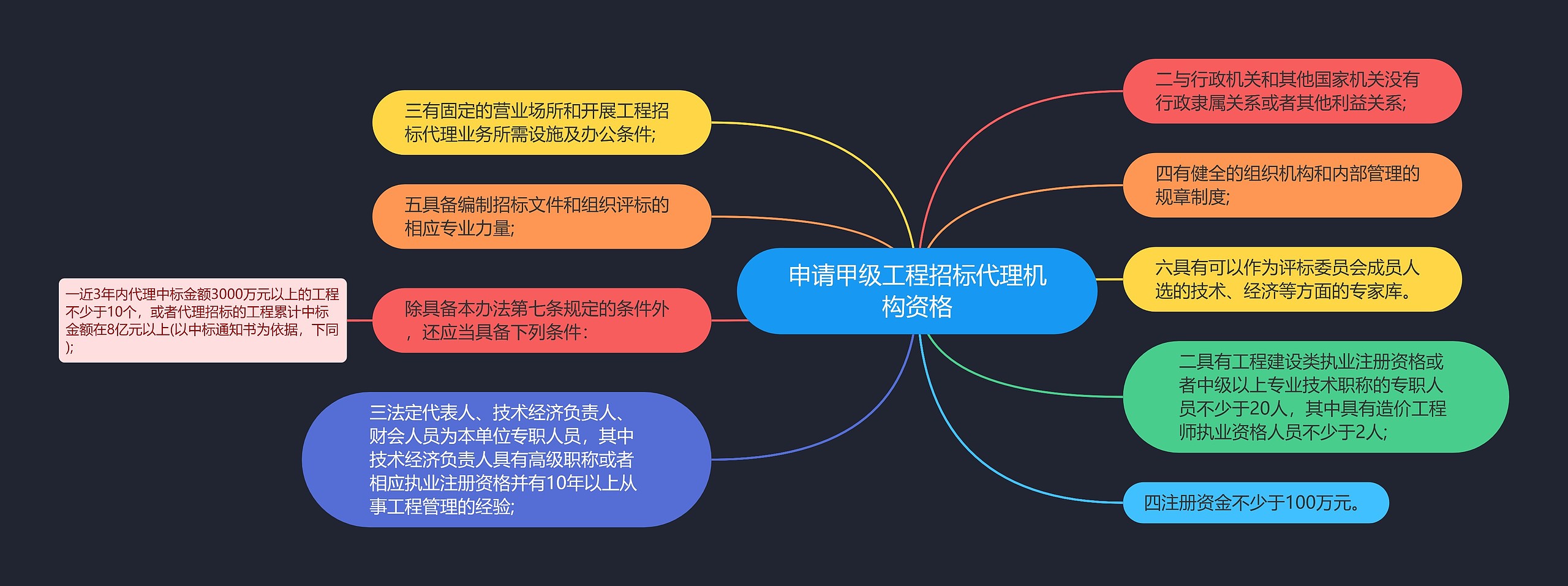 申请甲级工程招标代理机构资格

三有固定的营业场所和开展工程招标代理业务所需设施及办公条件;

五具备编制招标文件和组织评标的相应专业力量;

除具备本办法第七条规定的条件外，还应当具备下列条件:

一近3年内代理中标金额3000万元以上的工程不少于10个，或者代理招标的工程累计中标金额在8亿元以上(以中标通知书为依据，下同);

三法定代表人、技术经济负责人、财会人员为本单位专职人员，其中技术经济负责人具有高级职称或者相应执业注册资格并有10年以上从事工程管理的经验;

二与行政机关和其他国家机关没有行政隶属关系或者其他利益关系;

四有健全的组织机构和内部管理的规章制度;

六具有可以作为评标委员会成员人选的技术、经济等方面的专家库。

二具有工程建设类执业注册资格或者中级以上专业技术职称的专职人员不少于20人，其中具有造价工程师执业资格人员不少于2人;

四注册资金不少于100万元。